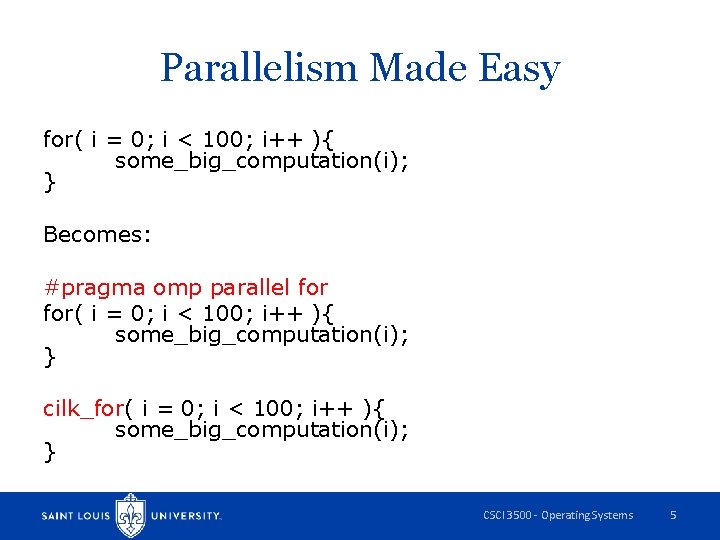 Parallelism Made Easy

for( i = 0; i < 100; i++ ){
some_big_computation(i);
}

Becomes:

#pragma omp parallel for
for( i = 0; i < 100; i++ ){
some_big_computation(i);
}

cilk_for( i = 0; i < 100; i++ ){
some_big_computation(i);
}

SAINT LOUIS UNIVERSITY.

CSCI 3500 - Operating Systems

5